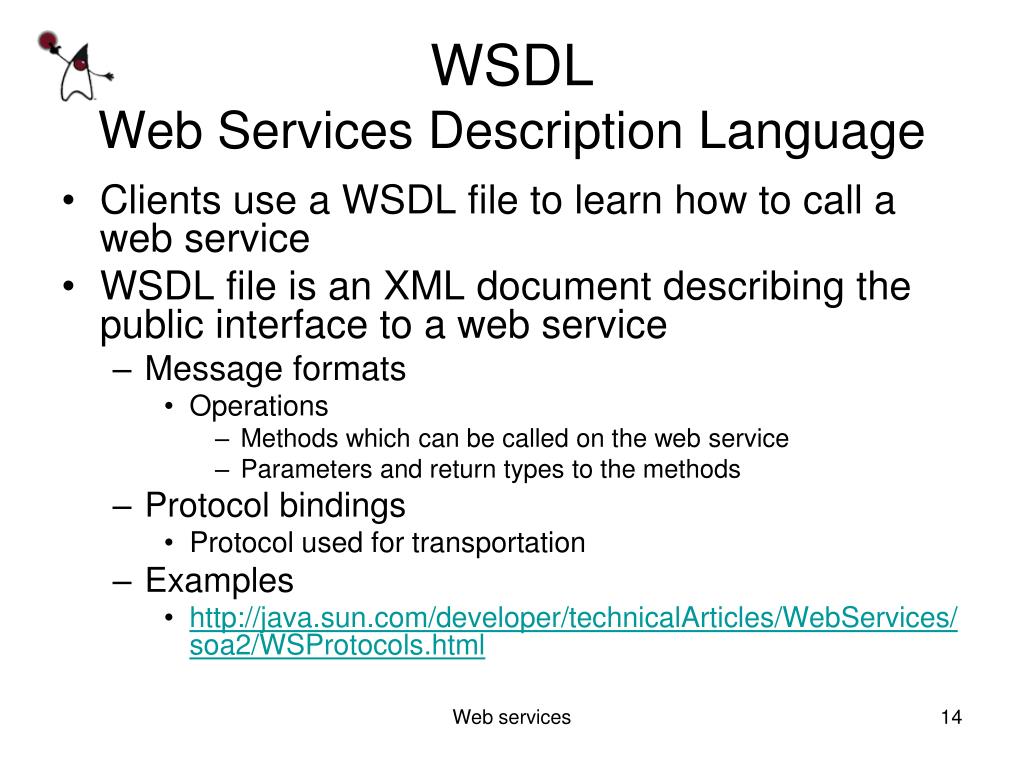 WSDL
Web Services Description Language

• Clients use a WSDL file to learn how to call a web service
• WSDL file is an XML document describing the public interface to a web service
– Message formats
• Operations
– Methods which can be called on the web service
– Parameters and return types to the methods
– Protocol bindings
• Protocol used for transportation
– Examples
• http://java.sun.com/developer/technicalArticles/WebServices/soa2/WSProtocols.html

Web services

14